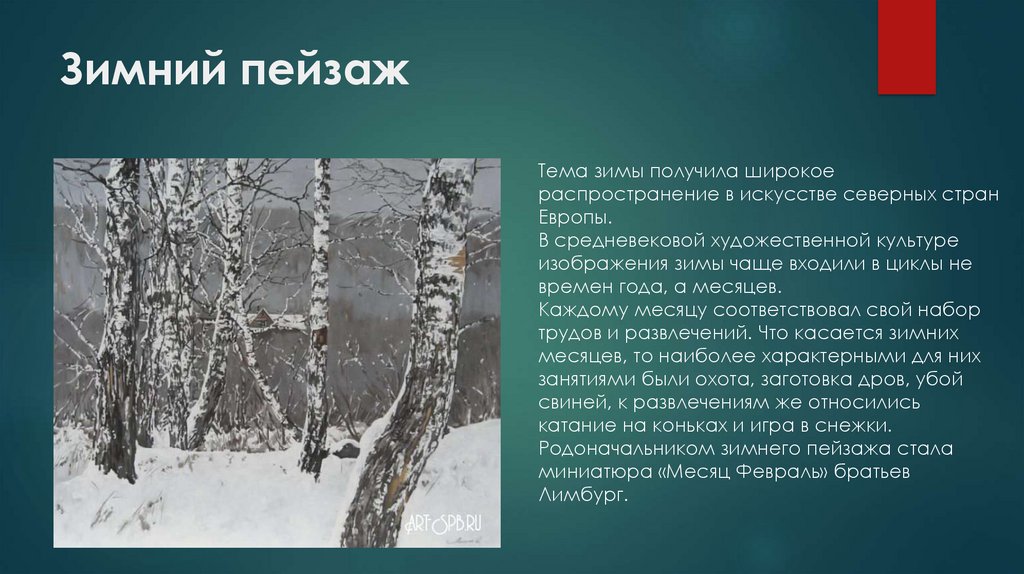 Зимний пейзаж

ARTSPB.RU

Тема зимы получила широкое распространение в искусстве северных стран Европы.
В средневековой художественной культуре изображения зимы чаще входили в циклы не времен года, а месяцев.
Каждому месяцу соответствовал свой набор трудов и развлечений. Что касается зимних месяцев, то наиболее характерными для них занятиями были охота, заготовка дров, убой свиней, к развлечениям же относились катание на коньках и игра в снежки.
Родоначальником зимнего пейзажа стала миниатюра «Месяц Февраль» братьев Лимбург.